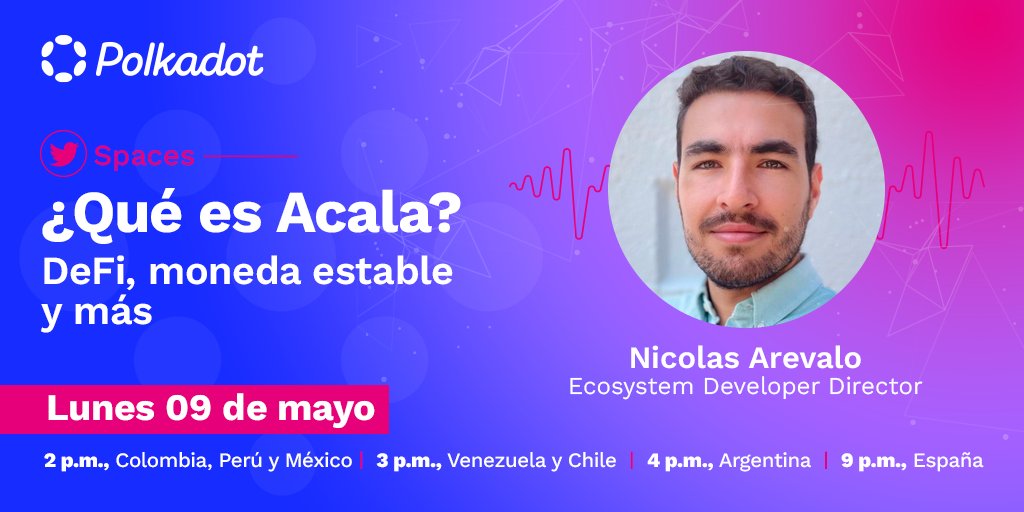 Polkadot

Spaces

¿Qué es Acala?
DeFi, moneda estable y más

Nicolas Arevalo
Ecosystem Developer Director

Lunes 09 de mayo

2 p.m., Colombia, Perú y México | 3 p.m., Venezuela y Chile | 4 p.m., Argentina | 9 p.m., España